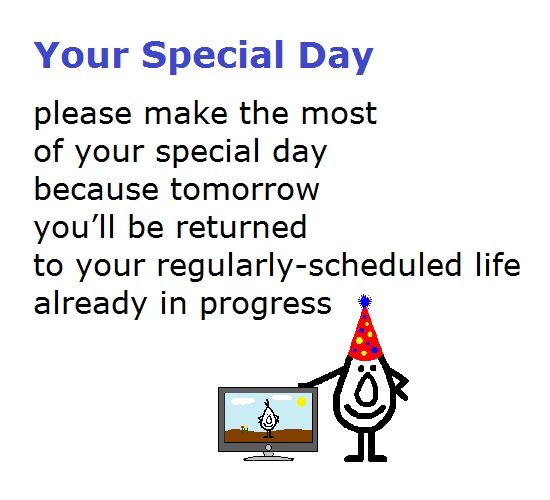 Your Special Day

please make the most
of your special day
because tomorrow
you’ll be returned
to your regularly-scheduled life
already in progress